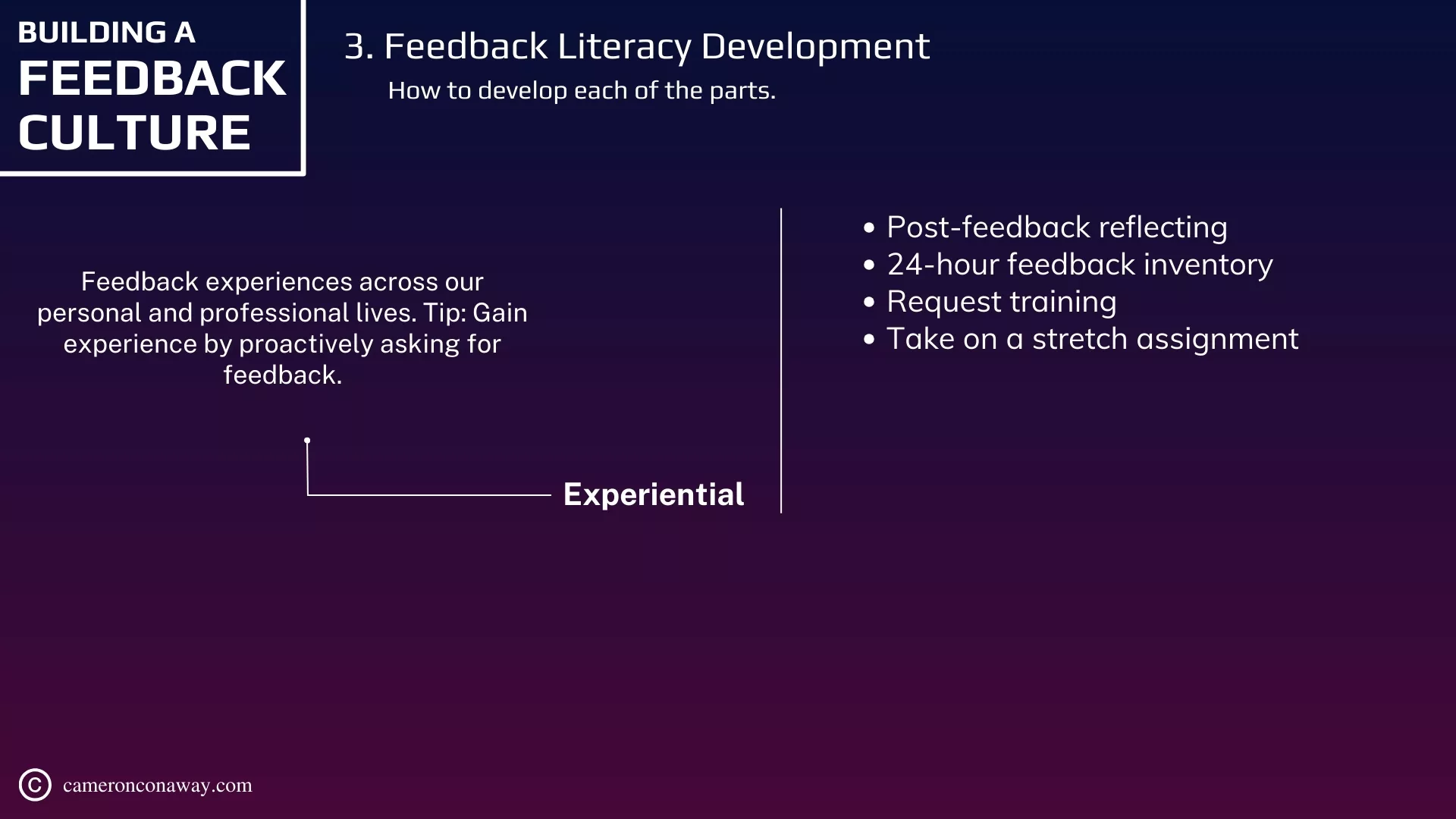 BUILDING A
FEEDBACK
CULTURE

3. Feedback Literacy Development

How to develop each of the parts.

Feedback experiences across our personal and professional lives. Tip: Gain experience by proactively asking for feedback.

Experiential

• Post-feedback reflecting
• 24-hour feedback inventory
• Request training
• Take on a stretch assignment

© cameronconaway.com